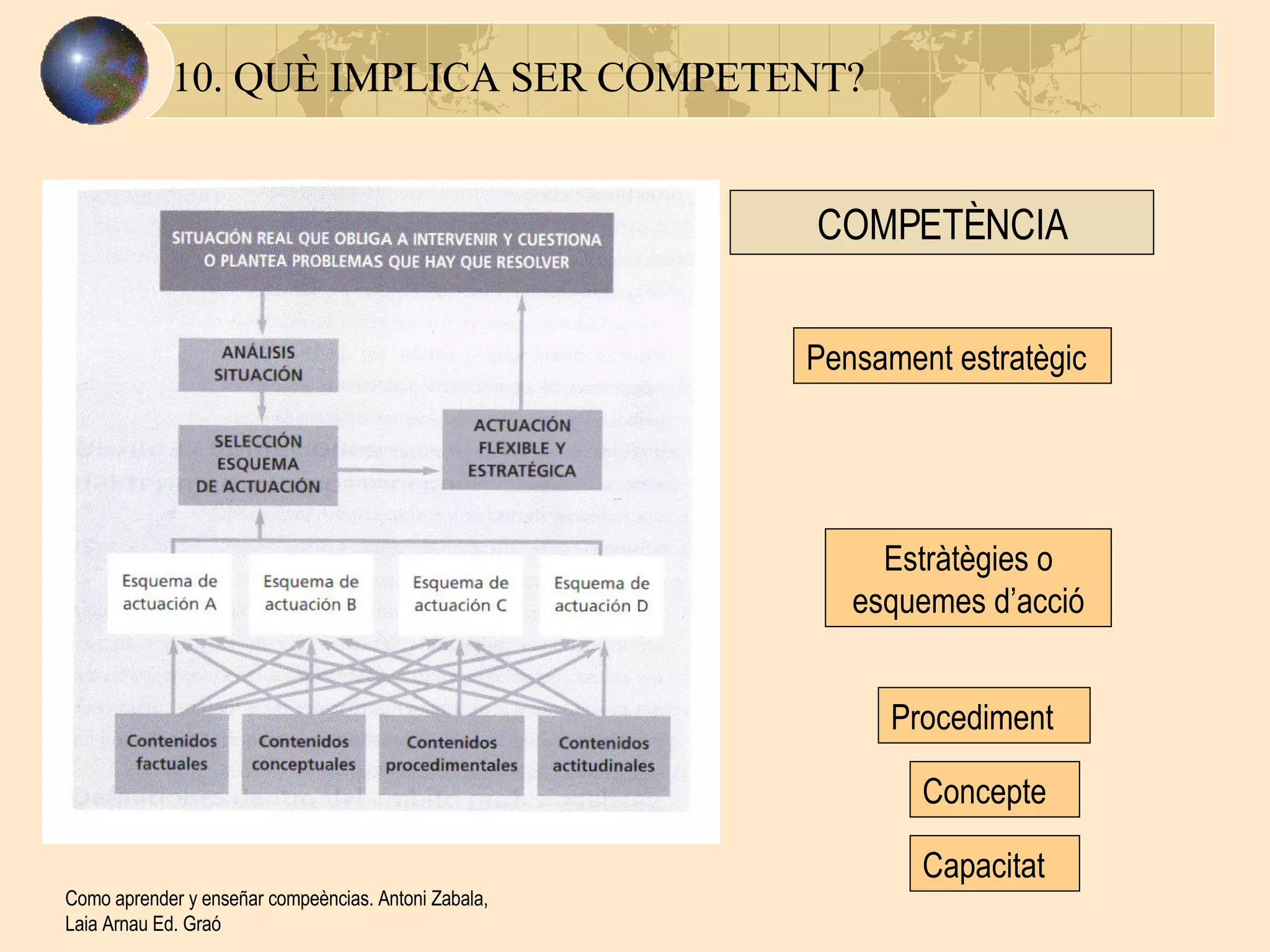 10. QUÈ IMPLICA SER COMPETENT?

SITUACIÓN REAL QUE OBLIGA A INTERVENIR Y CUESTIONA O PLANTEA PROBLEMAS QUE HAY QUE RESOLVER

ANÁLISIS SITUACIÓN

SELECCIÓN ESQUEMA DE ACTUACIÓN

ACTUACIÓN FLEXIBLE Y ESTRATÉGICA

Esquema de actuación A

Esquema de actuación B

Esquema de actuación C

Esquema de actuación D

Contenidos factuales

Contenidos conceptuales

Contenidos procedimentales

Contenidos actitudinales

COMPETÈNCIA

Pensament estratègic

Estràtègies o esquemes d'acció

Procediment

Concepte

Capacitat

Como aprender y enseñar compeèncias. Antoni Zabala, Laia Arnau Ed. Graó